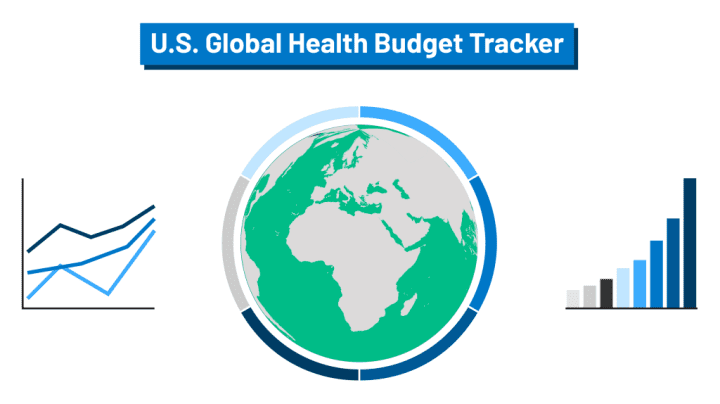 U.S. Global Health Budget Tracker